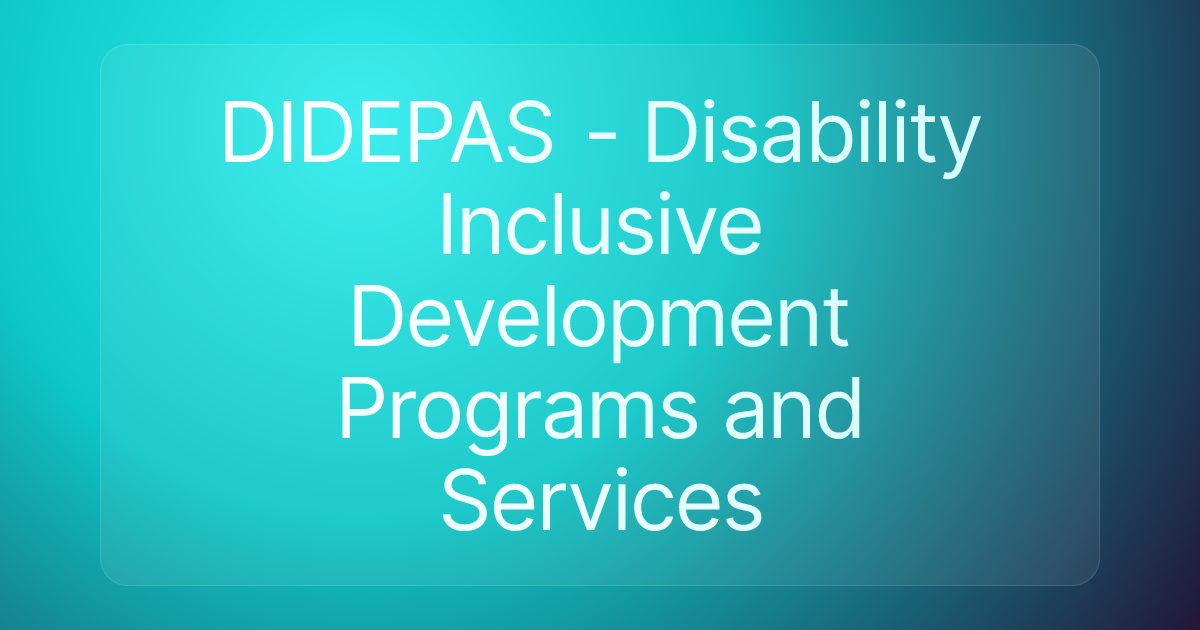 DIDEPAS - Disability Inclusive Development Programs and Services